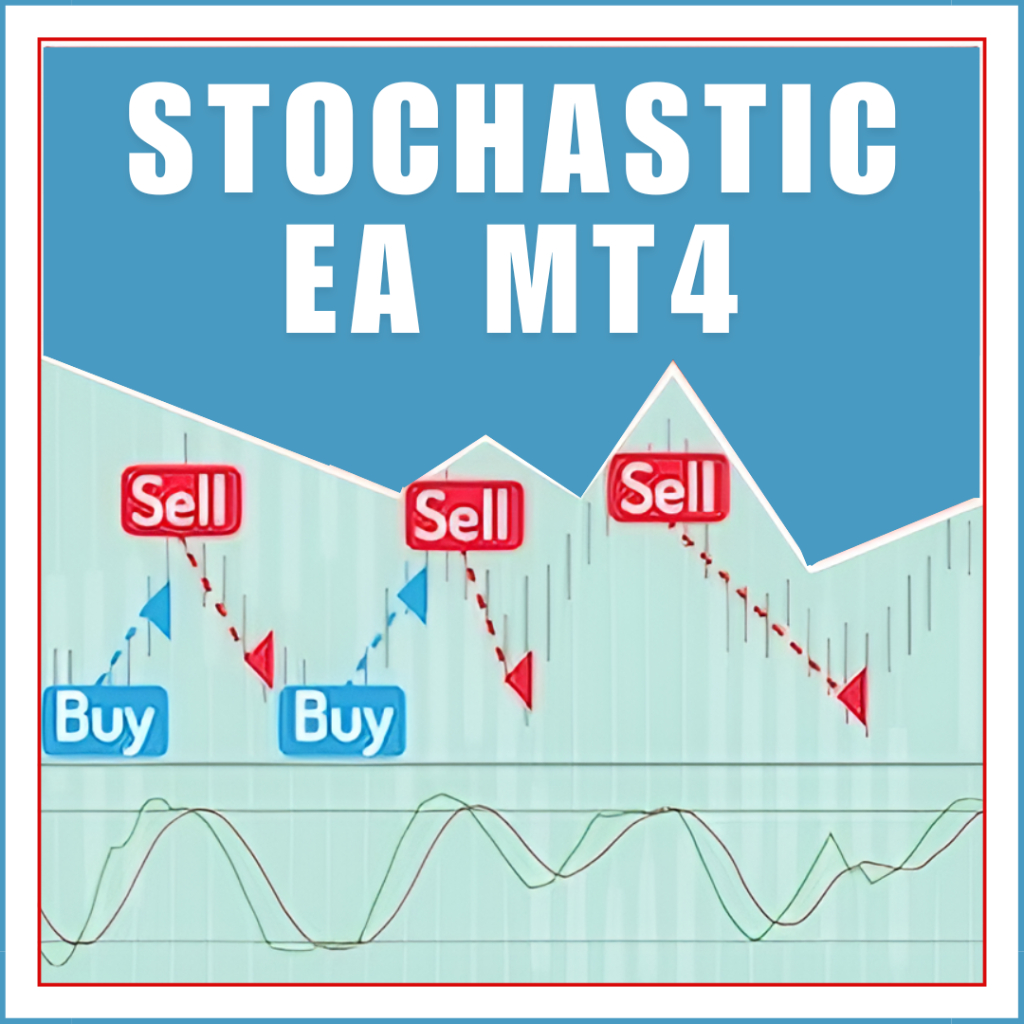 STOCHASTIC EA MT4

Sell

Sell

Sell

Buy

Buy